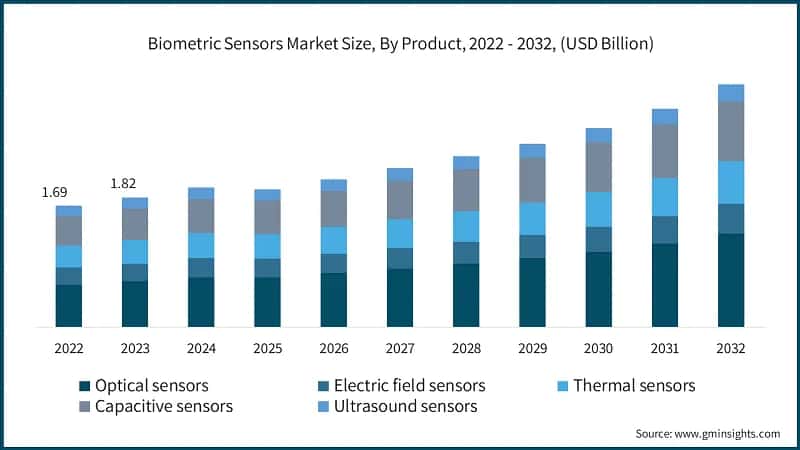 Biometric Sensors Market Size, By Product, 2022 - 2032, (USD Billion)

1.69
1.82

2022 2023 2024 2025 2026 2027 2028 2029 2030 2031 2032

Optical sensors
Electric field sensors
Thermal sensors
Capacitive sensors
Ultrasound sensors

Source: www.gminsights.com